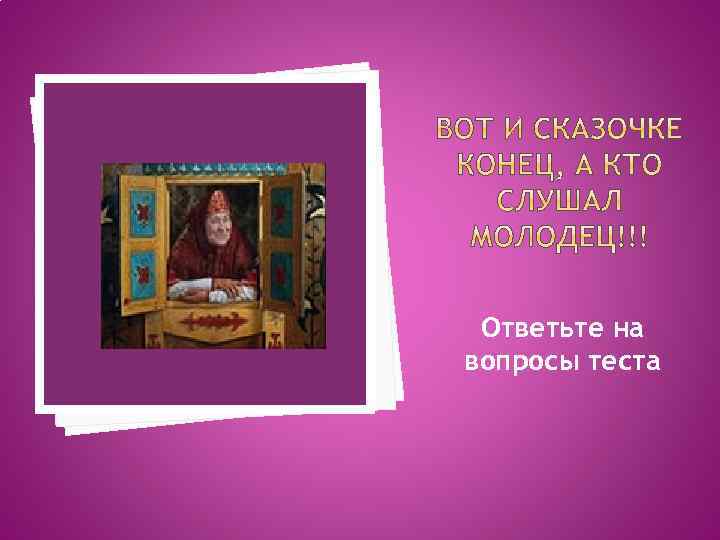 ВОТ И СКАЗОЧКЕ КОНЕЦ, А КТО СЛУШАЛ МОЛОДЕЦ!!!

Ответьте на вопросы теста